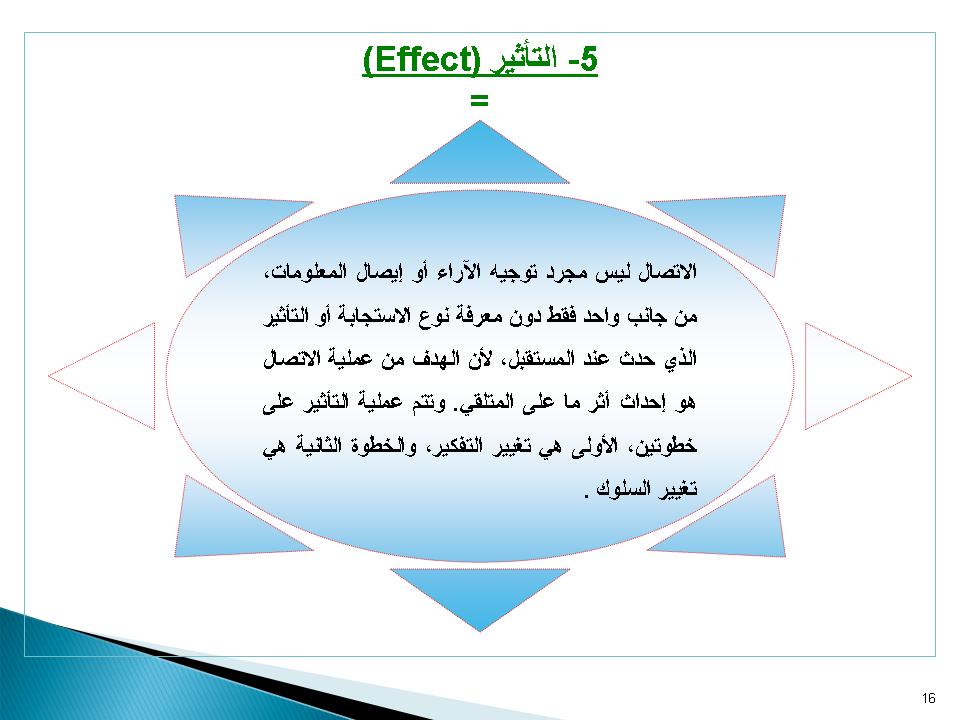 5- التأثير (Effect)
=

الاتصال ليس مجرد توجيه الآراء أو إيصال المعلومات، من جانب واحد فقط دون معرفة نوع الاستجابة أو التأثير الذي حدث عند المستقبل، لأن الهدف من عملية الاتصال هو إحداث أثر ما على المتلقي. وتتم عملية التأثير على خطوتين، الأولى هي تغيير التفكير، والخطوة الثانية هي تغيير السلوك .

16